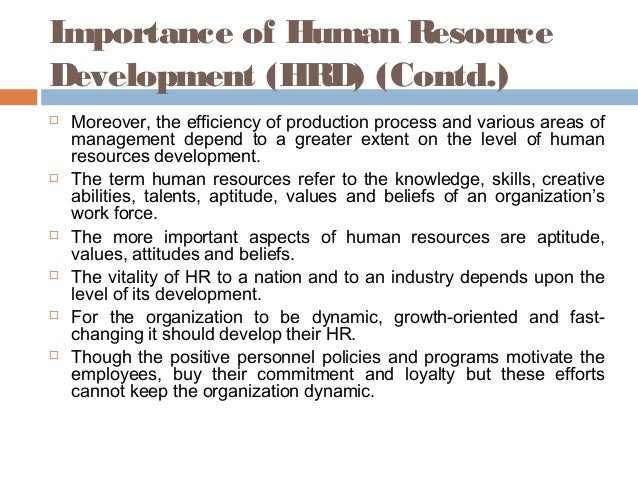 Importance of Human Resource Development (HRD) (Contd.)

Moreover, the efficiency of production process and various areas of management depend to a greater extent on the level of human resources development.

The term human resources refer to the knowledge, skills, creative abilities, talents, aptitude, values and beliefs of an organization's work force.

The more important aspects of human resources are aptitude, values, attitudes and beliefs.

The vitality of HR to a nation and to an industry depends upon the level of its development.

For the organization to be dynamic, growth-oriented and fast-changing it should develop their HR.

Though the positive personnel policies and programs motivate the employees, buy their commitment and loyalty but these efforts cannot keep the organization dynamic.